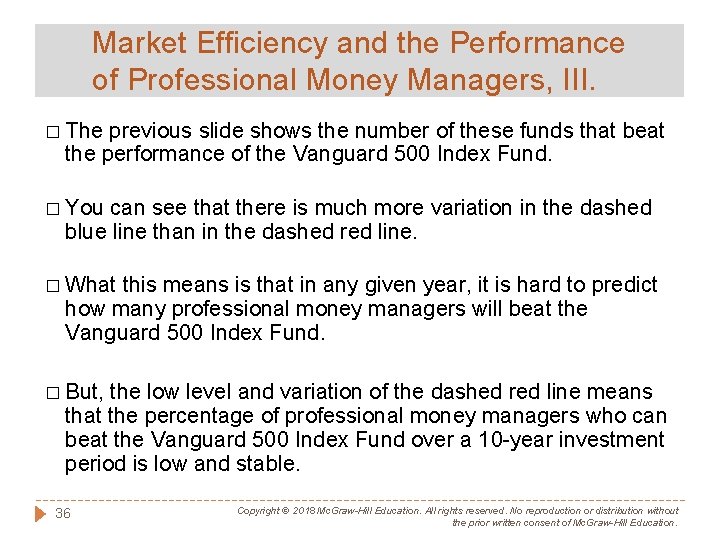 Market Efficiency and the Performance of Professional Money Managers, III.

□ The previous slide shows the number of these funds that beat the performance of the Vanguard 500 Index Fund.

□ You can see that there is much more variation in the dashed blue line than in the dashed red line.

□ What this means is that in any given year, it is hard to predict how many professional money managers will beat the Vanguard 500 Index Fund.

□ But, the low level and variation of the dashed red line means that the percentage of professional money managers who can beat the Vanguard 500 Index Fund over a 10-year investment period is low and stable.

36

Copyright © 2018 McGraw-Hill Education. All rights reserved. No reproduction or distribution without the prior written consent of McGraw-Hill Education.